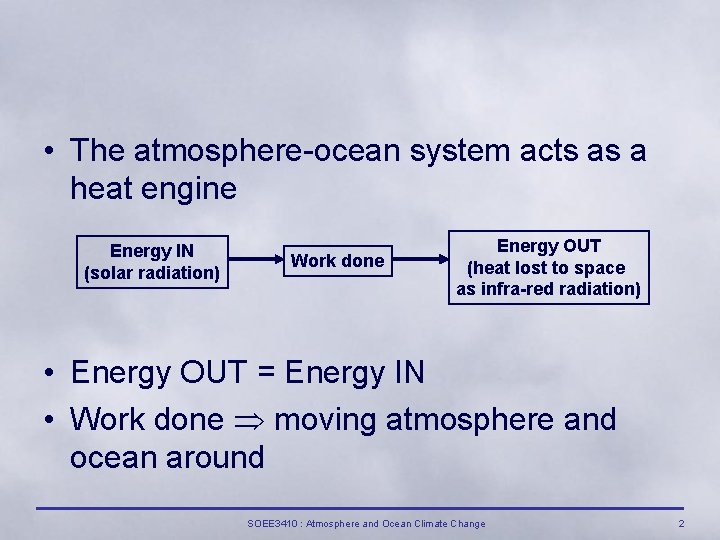 • The atmosphere-ocean system acts as a heat engine

Energy IN (solar radiation)

Work done

Energy OUT (heat lost to space as infra-red radiation)

• Energy OUT = Energy IN
• Work done $\Rightarrow$ moving atmosphere and ocean around

SOEE3410 : Atmosphere and Ocean Climate Change

2